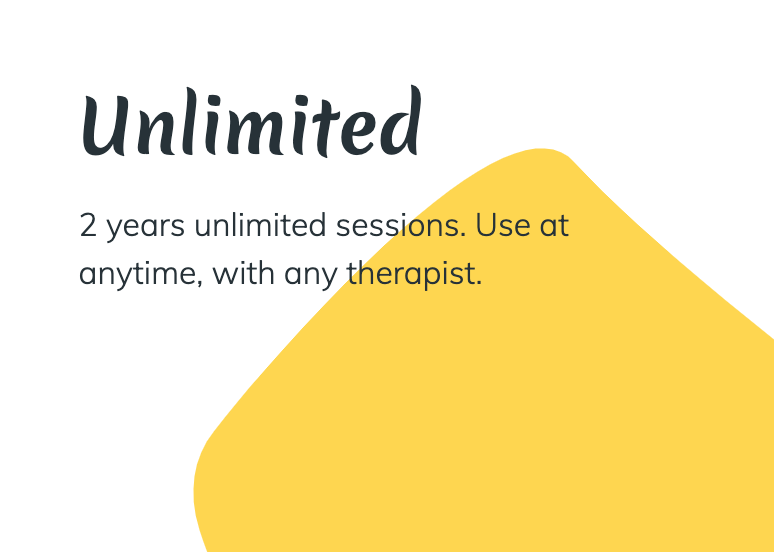 Unlimited

2 years unlimited sessions. Use at anytime, with any therapist.